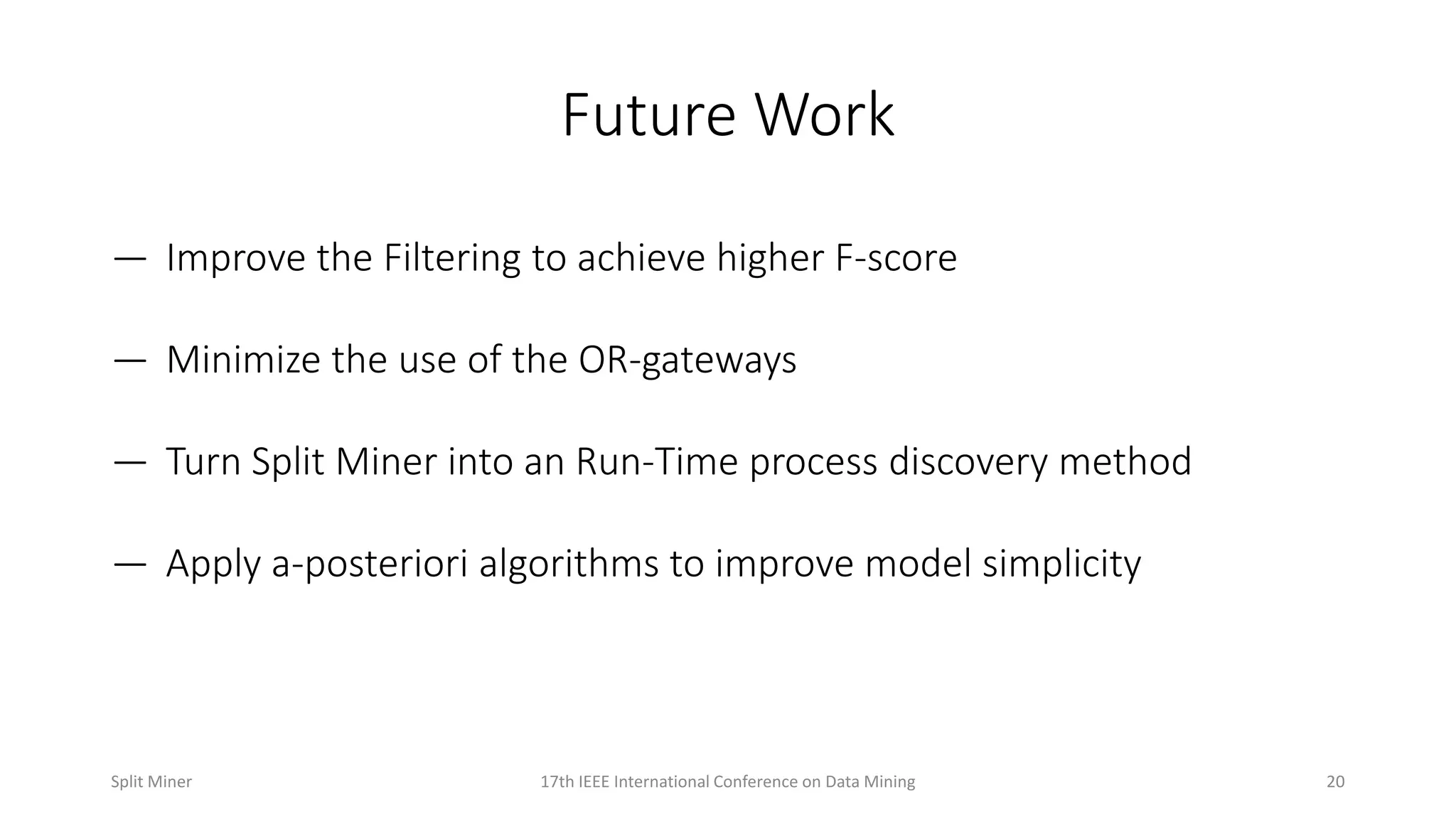 Future Work

— Improve the Filtering to achieve higher F-score

— Minimize the use of the OR-gateways

— Turn Split Miner into an Run-Time process discovery method

— Apply a-posteriori algorithms to improve model simplicity

Split Miner

17th IEEE International Conference on Data Mining

20